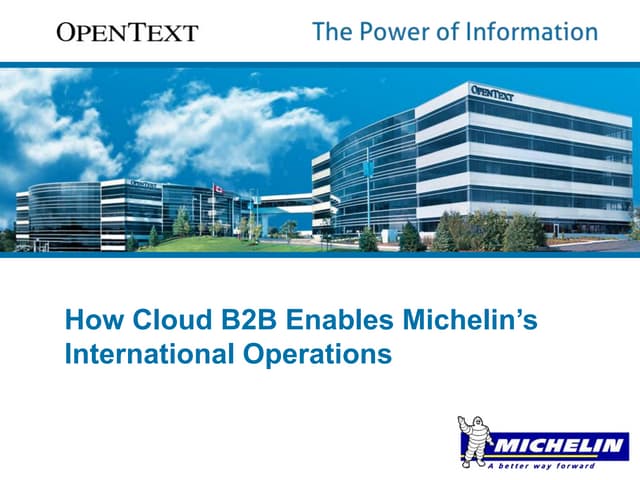 OPENTEXT

The Power of Information

OPENTEXT

OPENTEXT

How Cloud B2B Enables Michelin's International Operations

MICHELIN

A better way forward